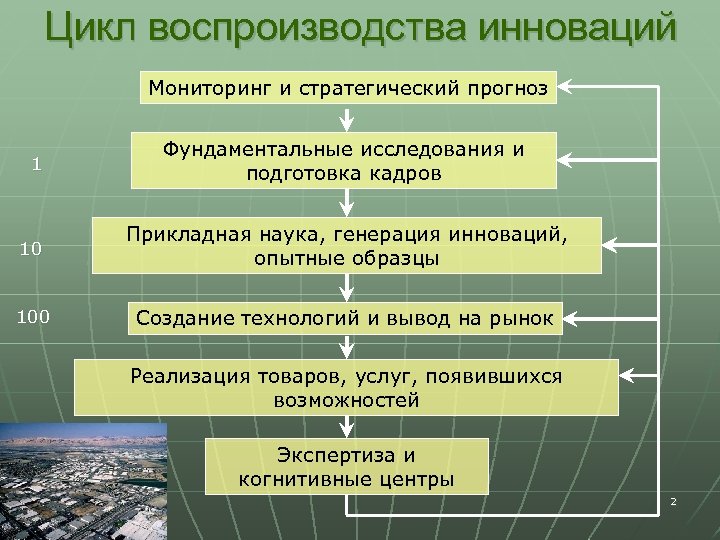 Цикл воспроизводства инноваций

Мониторинг и стратегический прогноз

1

Фундаментальные исследования и подготовка кадров

10

Прикладная наука, генерация инноваций, опытные образцы

100

Создание технологий и вывод на рынок

Реализация товаров, услуг, появившихся возможностей

Экспертиза и когнитивные центры

2